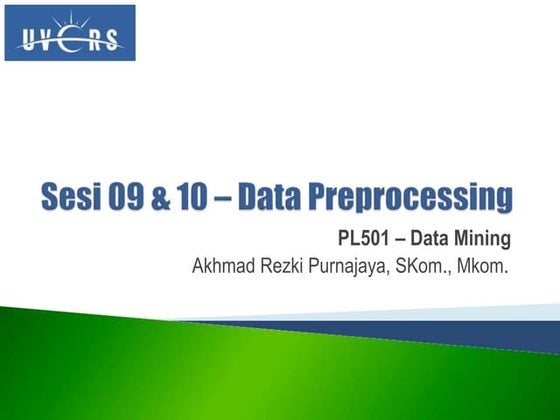 UVERS

Sesi 09 & 10 – Data Preprocessing

PL501 – Data Mining

Akhmad Rezki Purnajaya, SKom., Mkom.